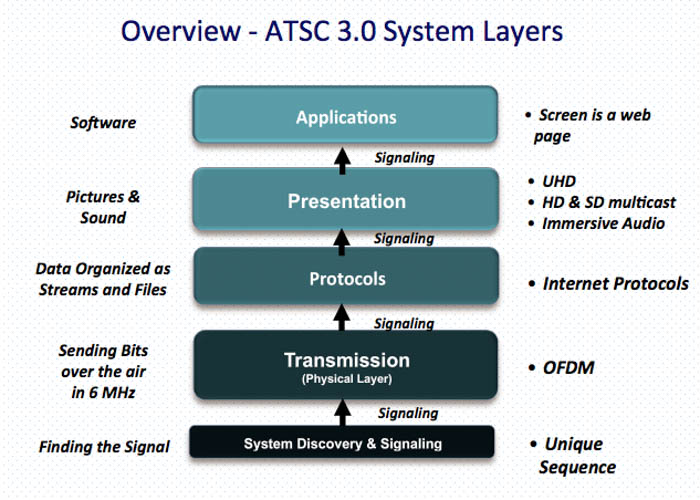 Overview - ATSC 3.0 System Layers

Software

Applications

• Screen is a web page

Signaling

Pictures & Sound

Presentation

• UHD
• HD & SD multicast
• Immersive Audio

Signaling

Data Organized as Streams and Files

Protocols

• Internet Protocols

Signaling

Sending Bits over the air in 6 MHz

Transmission
(Physical Layer)

• OFDM

Signaling

Finding the Signal

System Discovery & Signaling

• Unique Sequence